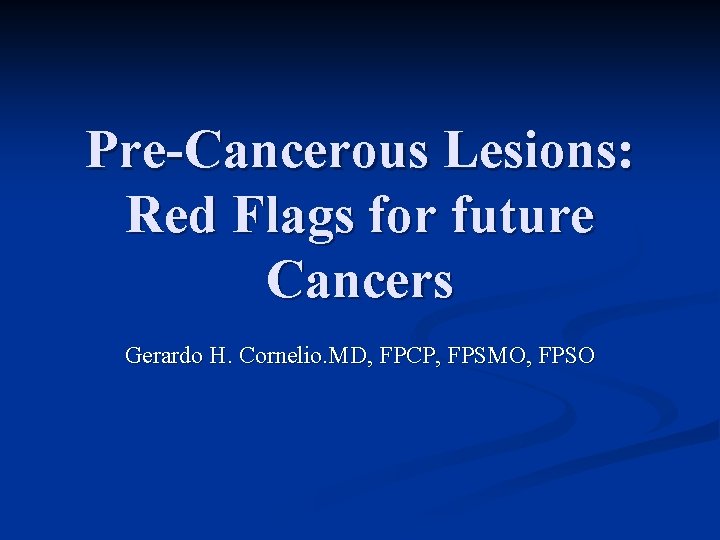 Pre-Cancerous Lesions: Red Flags for future Cancers

Gerardo H. Cornelio.MD, FPCP, FPSMO, FPSO